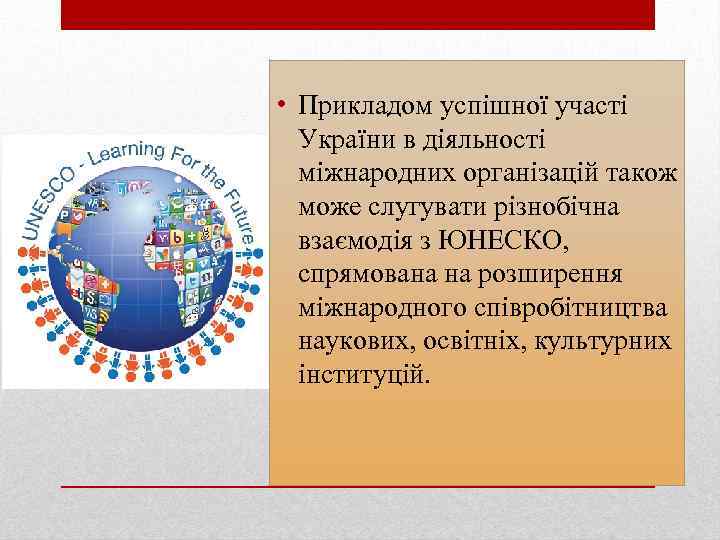 UNESCO - Learning For the Future

• Прикладом успішної участі України в діяльності міжнародних організацій також може слугувати різнобічна взаємодія з ЮНЕСКО, спрямована на розширення міжнародного співробітництва наукових, освітніх, культурних інституцій.